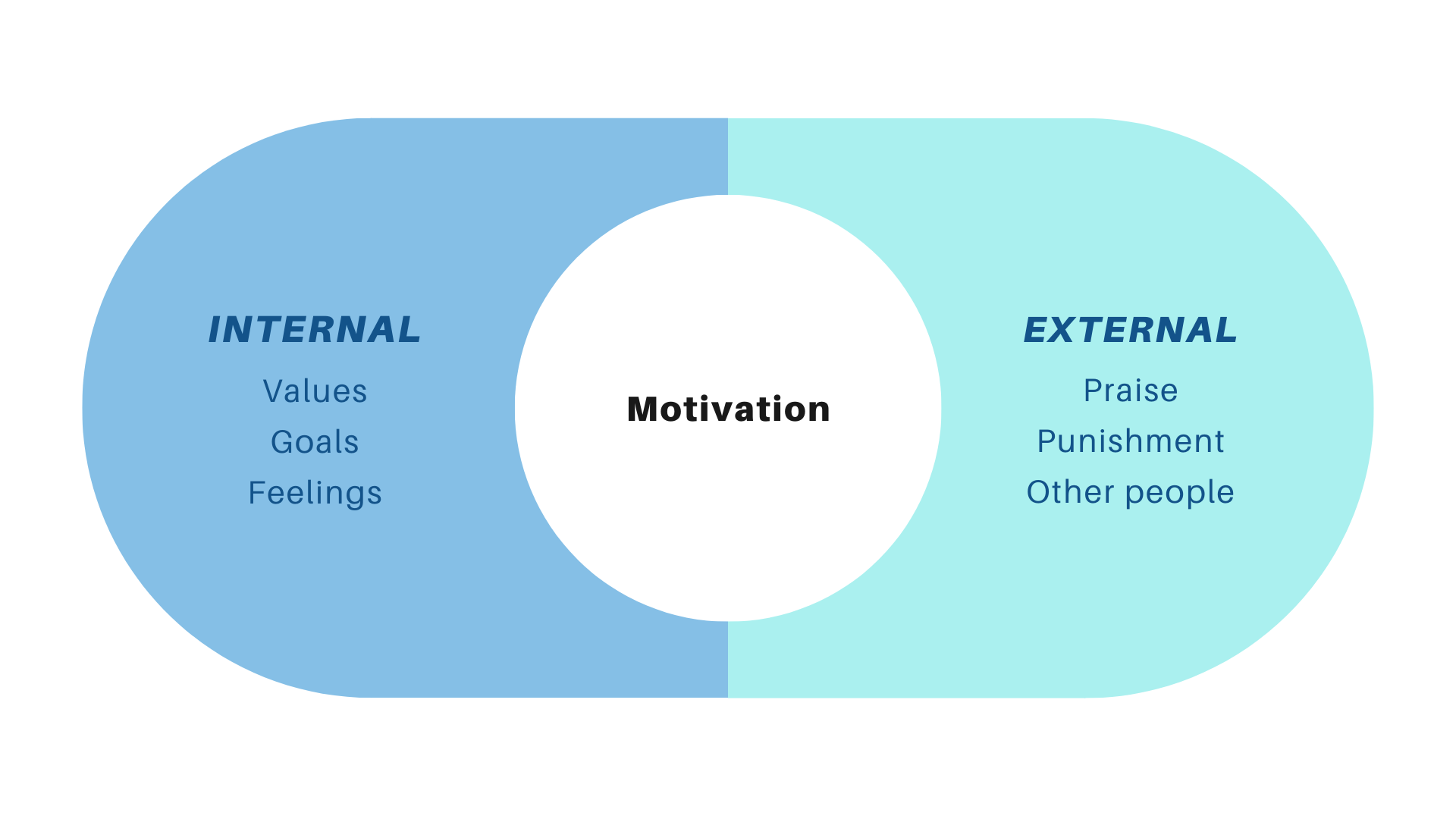 INTERNAL
Values
Goals
Feelings

Motivation

EXTERNAL
Praise
Punishment
Other people